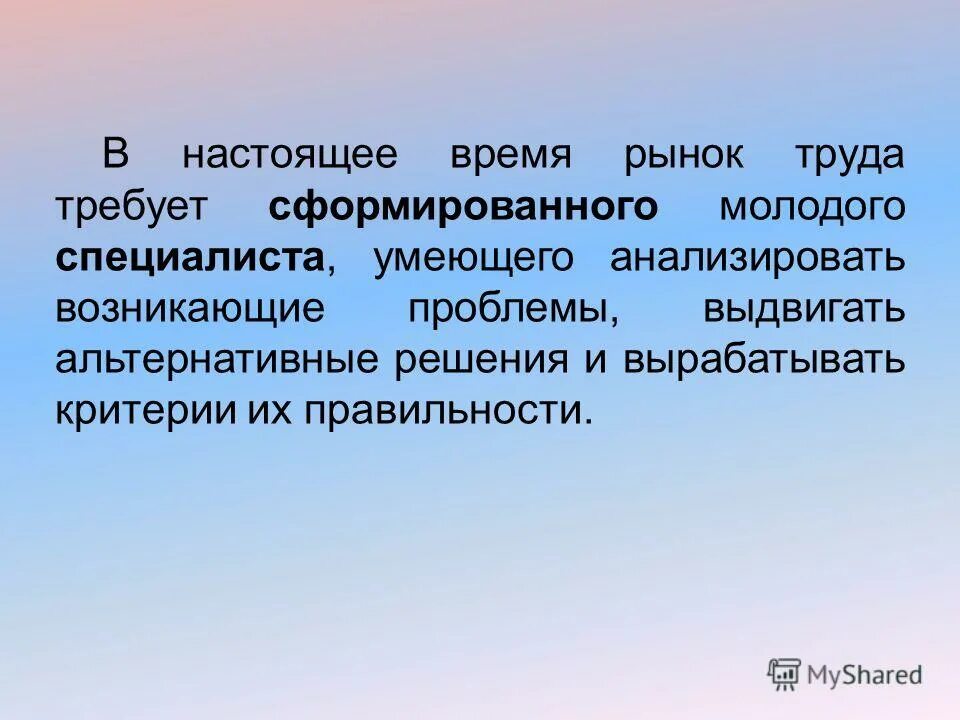 В настоящее время рынок труда требует сформированного молодого специалиста, умеющего анализировать возникающие проблемы, выдвигать альтернативные решения и вырабатывать критерии их правильности.

MyShared